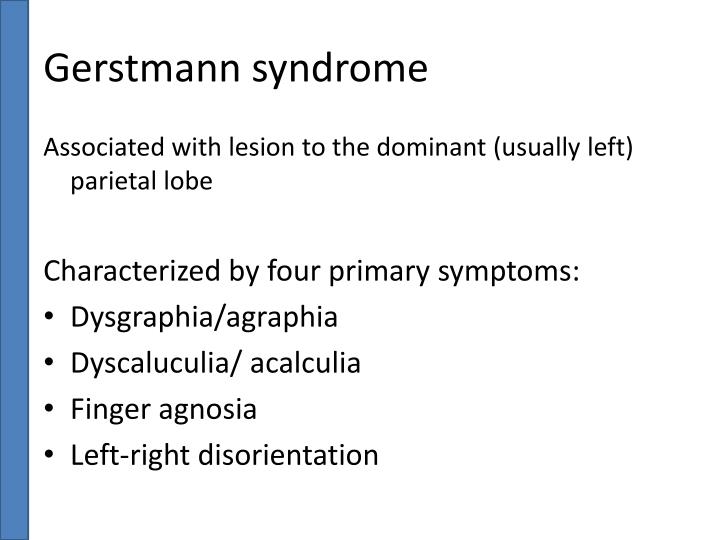 Gerstmann syndrome

Associated with lesion to the dominant (usually left) parietal lobe

Characterized by four primary symptoms:
• Dysgraphia/agraphia
• Dyscaluculia/ acalculia
• Finger agnosia
• Left-right disorientation